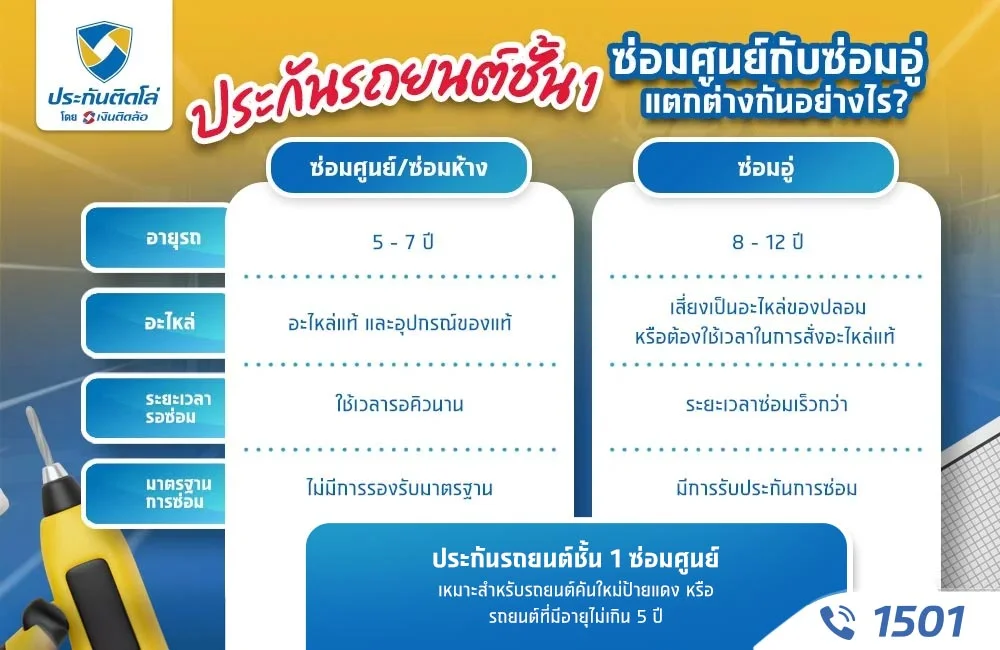 ประกันติดโล่
โดย เงินติดล้อ

ประกันรถยนต์ชั้น1

ซ่อมศูนย์กับซ่อมอู่
แตกต่างกันอย่างไร?

| | ซ่อมศูนย์/ซ่อมห้าง | ซ่อมอู่ |
|---|---|---|
| อายุรถ | 5 - 7 ปี | 8 - 12 ปี |
| อะไหล่ | อะไหล่แท้ และอุปกรณ์ของแท้ | เสี่ยงเป็นอะไหล่ของปลอม หรือต้องใช้เวลาในการสั่งอะไหล่แท้ |
| ระยะเวลารอซ่อม | ใช้เวลารอคิวนาน | ระยะเวลาซ่อมเร็วกว่า |
| มาตรฐานการซ่อม | ไม่มีการรองรับมาตรฐาน | มีการรับประกันการซ่อม |

ประกันรถยนต์ชั้น 1 ซ่อมศูนย์
เหมาะสำหรับรถยนต์คันใหม่ป้ายแดง หรือ รถยนต์ที่มีอายุไม่เกิน 5 ปี

1501